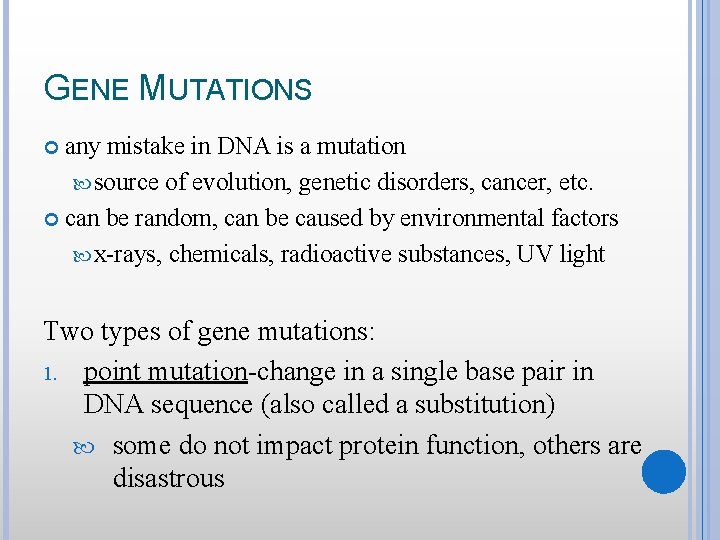 GENE MUTATIONS

any mistake in DNA is a mutation

source of evolution, genetic disorders, cancer, etc.

can be random, can be caused by environmental factors

x-rays, chemicals, radioactive substances, UV light

Two types of gene mutations:

1. point mutation-change in a single base pair in DNA sequence (also called a substitution)

some do not impact protein function, others are disastrous